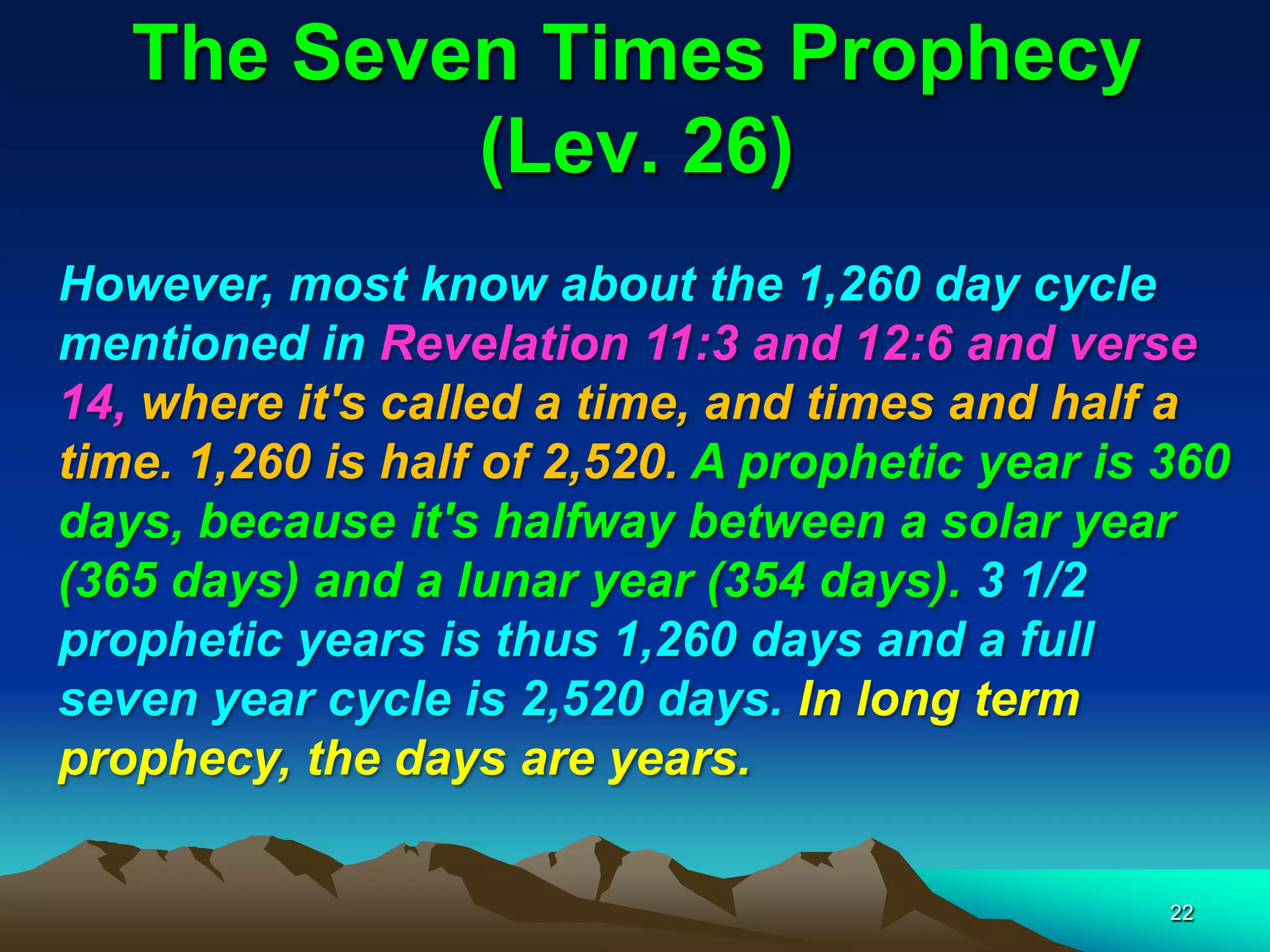 The Seven Times Prophecy (Lev. 26)

However, most know about the 1,260 day cycle mentioned in Revelation 11:3 and 12:6 and verse 14, where it's called a time, and times and half a time. 1,260 is half of 2,520. A prophetic year is 360 days, because it's halfway between a solar year (365 days) and a lunar year (354 days). 3 1/2 prophetic years is thus 1,260 days and a full seven year cycle is 2,520 days. In long term prophecy, the days are years.

22